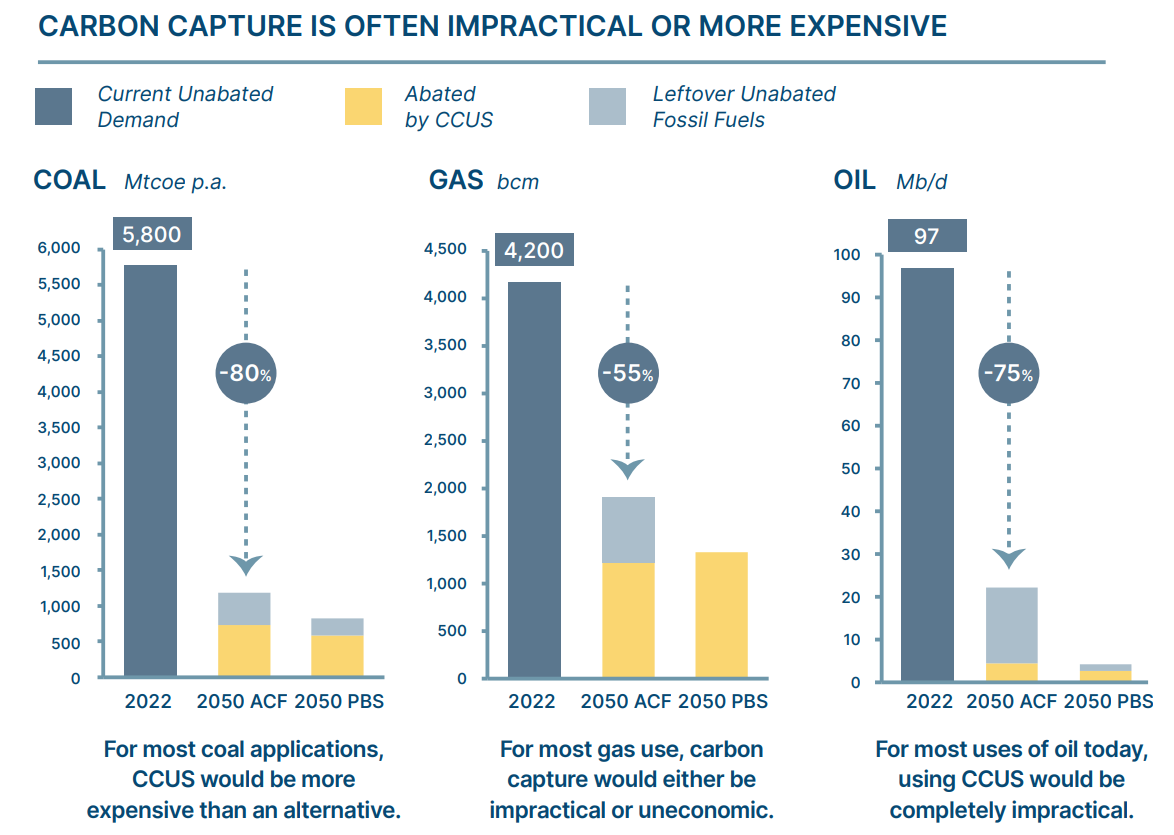 CARBON CAPTURE IS OFTEN IMPRACTICAL OR MORE EXPENSIVE

Current Unabated Demand

Abated by CCUS

Leftover Unabated Fossil Fuels

COAL Mtcoe p.a.

5,800

6,000
5,500
5,000
4,500
4,000
3,500
3,000
2,500
2,000
1,500
1,000
500
0

-80%

2022 2050 ACF 2050 PBS

For most coal applications, CCUS would be more expensive than an alternative.

GAS bcm

4,200

4,500
4,000
3,500
3,000
2,500
2,000
1,500
1,000
500
0

-55%

2022 2050 ACF 2050 PBS

For most gas use, carbon capture would either be impractical or uneconomic.

OIL Mb/d

97

100
90
80
70
60
50
40
30
20
10
0

-75%

2022 2050 ACF 2050 PBS

For most uses of oil today, using CCUS would be completely impractical.